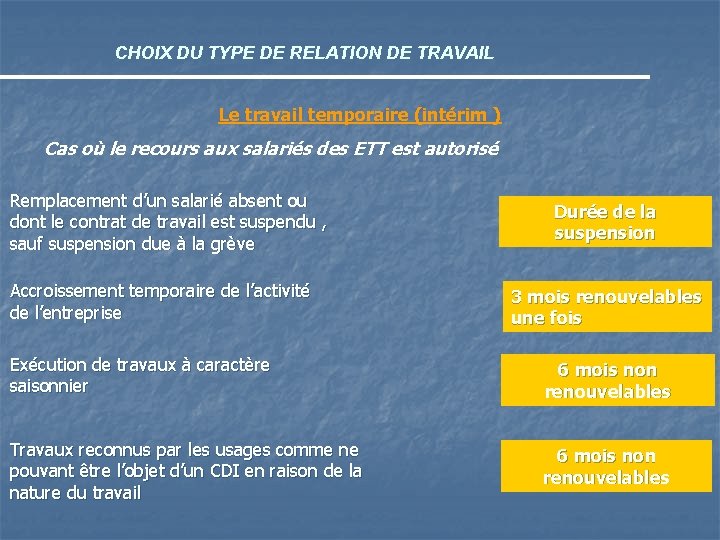 CHOIX DU TYPE DE RELATION DE TRAVAIL

Le travail temporaire (intérim )

Cas où le recours aux salariés des ETT est autorisé

Remplacement d'un salarié absent ou dont le contrat de travail est suspendu , sauf suspension due à la grève

Durée de la suspension

Accroissement temporaire de l'activité de l'entreprise

3 mois renouvelables une fois

Exécution de travaux à caractère saisonnier

6 mois non renouvelables

Travaux reconnus par les usages comme ne pouvant être l'objet d'un CDI en raison de la nature du travail

6 mois non renouvelables